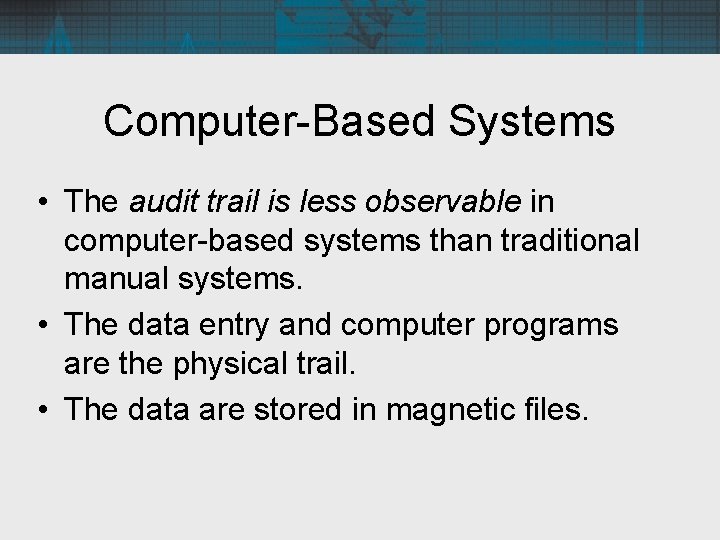 Computer-Based Systems

• The audit trail is less observable in computer-based systems than traditional manual systems.
• The data entry and computer programs are the physical trail.
• The data are stored in magnetic files.